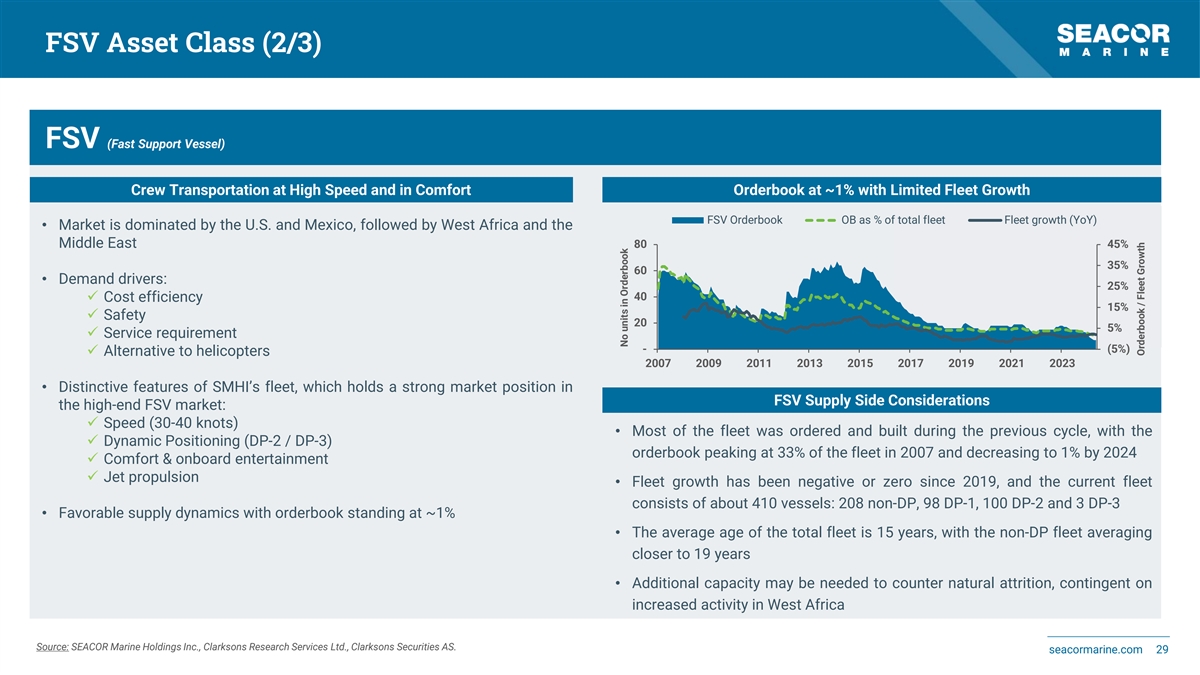 FSV Asset Class (2/3)

SEACOR MARINE

FSV (Fast Support Vessel)

Crew Transportation at High Speed and in Comfort

• Market is dominated by the U.S. and Mexico, followed by West Africa and the Middle East

• Demand drivers:
✓ Cost efficiency
✓ Safety
✓ Service requirement
✓ Alternative to helicopters

• Distinctive features of SMHI's fleet, which holds a strong market position in the high-end FSV market:
✓ Speed (30-40 knots)
✓ Dynamic Positioning (DP-2 / DP-3)
✓ Comfort & onboard entertainment
✓ Jet propulsion

• Favorable supply dynamics with orderbook standing at ~1%

Orderbook at ~1% with Limited Fleet Growth

FSV Orderbook OB as % of total fleet Fleet growth (YoY)

No units in Orderbook
80
60
40
20
-

Orderbook / Fleet Growth
45%
35%
25%
15%
5%
(5%)

2007 2009 2011 2013 2015 2017 2019 2021 2023

FSV Supply Side Considerations

• Most of the fleet was ordered and built during the previous cycle, with the orderbook peaking at 33% of the fleet in 2007 and decreasing to 1% by 2024

• Fleet growth has been negative or zero since 2019, and the current fleet consists of about 410 vessels: 208 non-DP, 98 DP-1, 100 DP-2 and 3 DP-3

• The average age of the total fleet is 15 years, with the non-DP fleet averaging closer to 19 years

• Additional capacity may be needed to counter natural attrition, contingent on increased activity in West Africa

Source: SEACOR Marine Holdings Inc., Clarksons Research Services Ltd., Clarksons Securities AS.

seacormarine.com 29